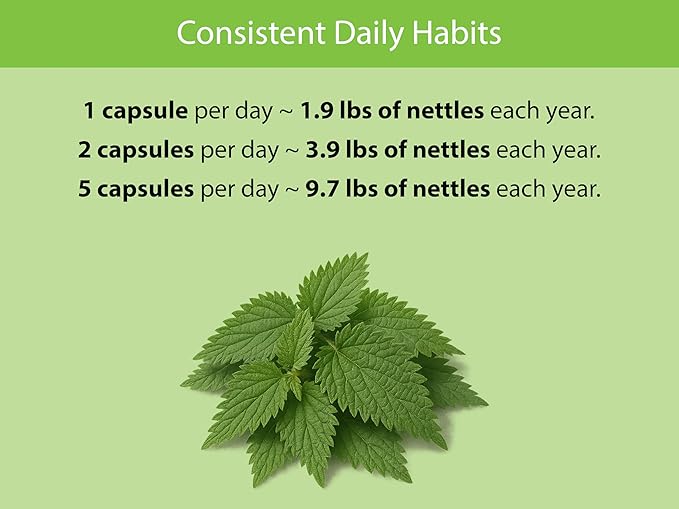 Consistent Daily Habits

1 capsule per day ~ 1.9 lbs of nettles each year.

2 capsules per day ~ 3.9 lbs of nettles each year.

5 capsules per day ~ 9.7 lbs of nettles each year.